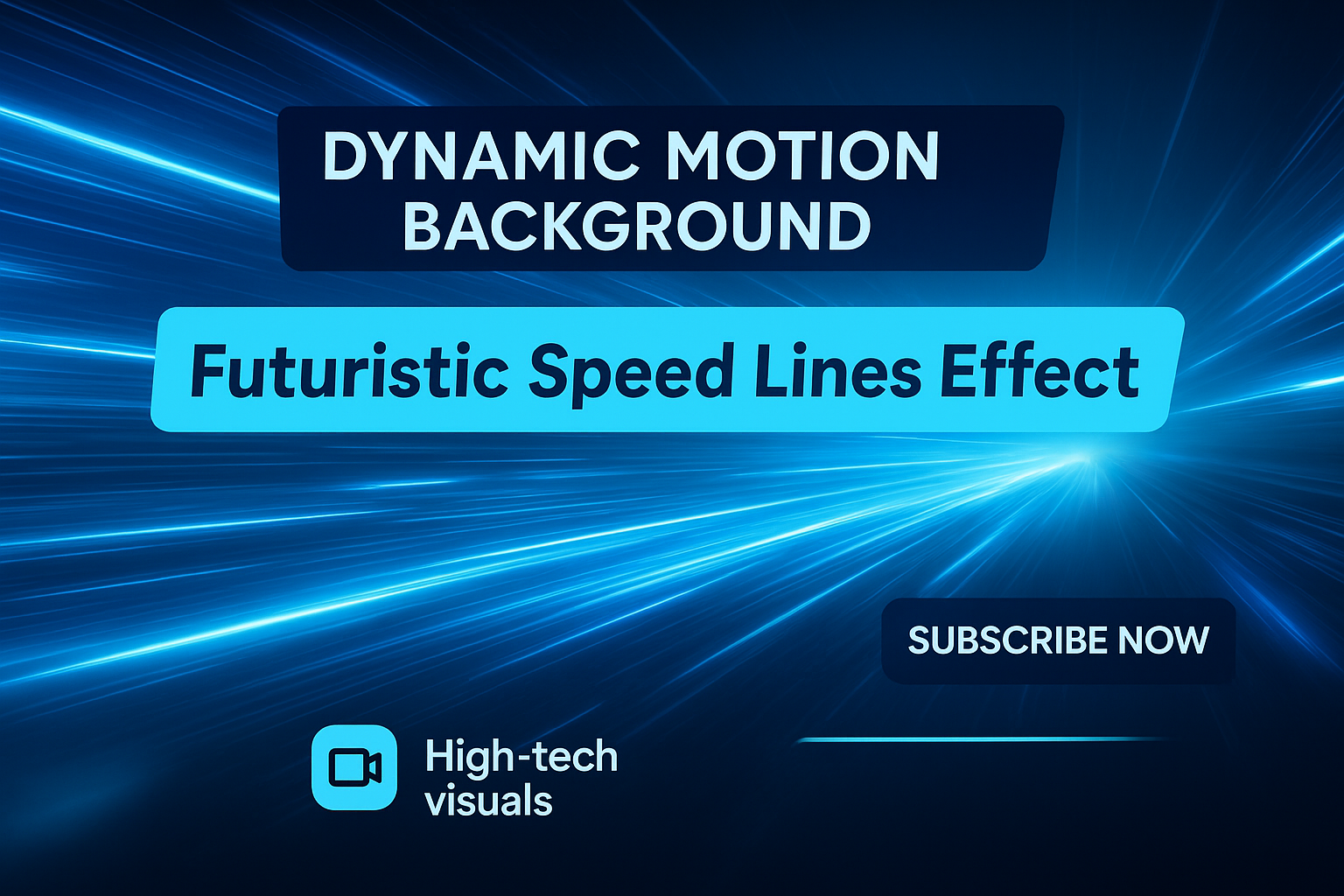 DYNAMIC MOTION BACKGROUND

Futuristic Speed Lines Effect

SUBSCRIBE NOW

High-tech visuals